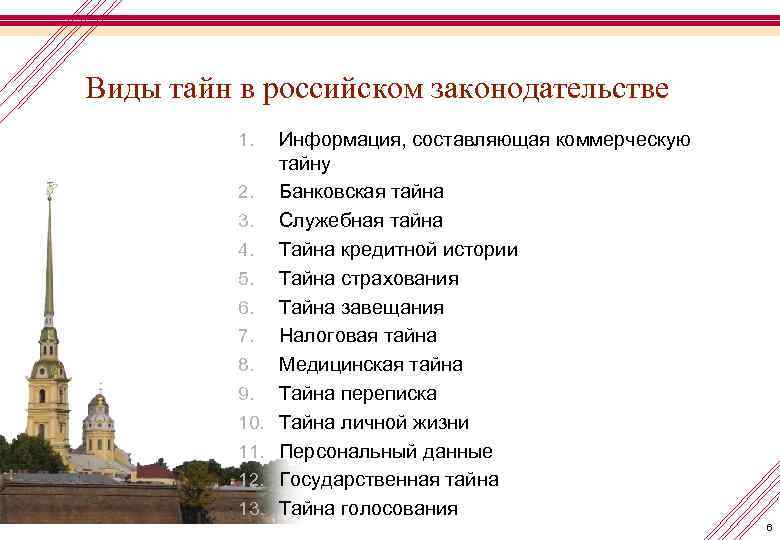 Виды тайн в российском законодательстве

1. Информация, составляющая коммерческую тайну
2. Банковская тайна
3. Служебная тайна
4. Тайна кредитной истории
5. Тайна страхования
6. Тайна завещания
7. Налоговая тайна
8. Медицинская тайна
9. Тайна переписка
10. Тайна личной жизни
11. Персональный данные
12. Государственная тайна
13. Тайна голосования

6